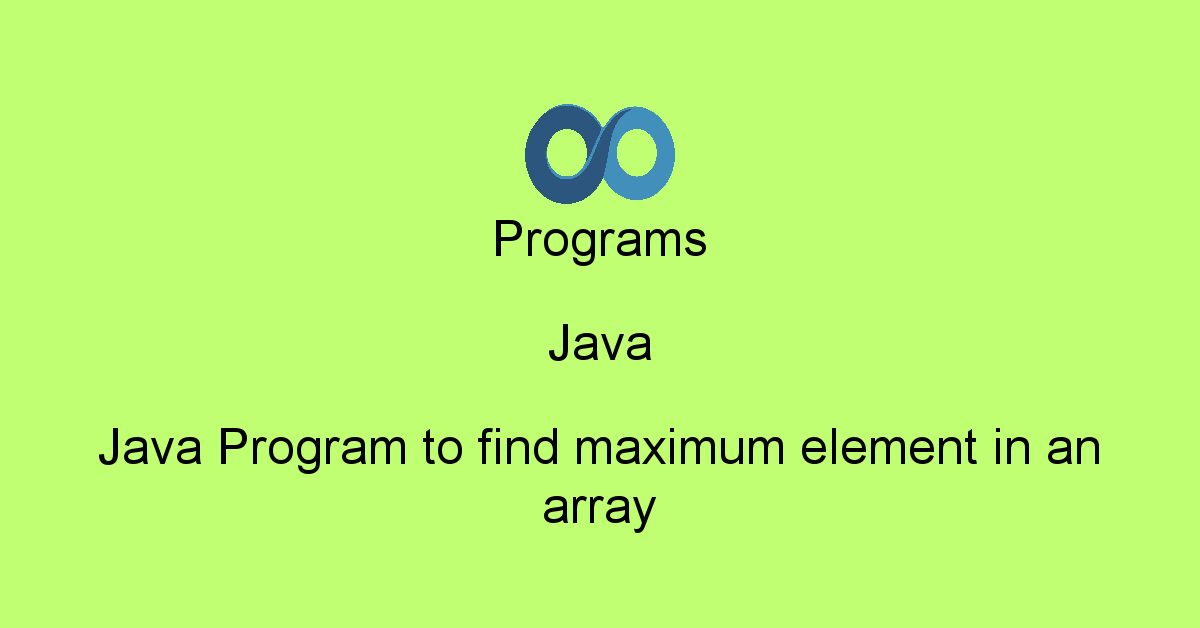 Programs

Java

Java Program to find maximum element in an array